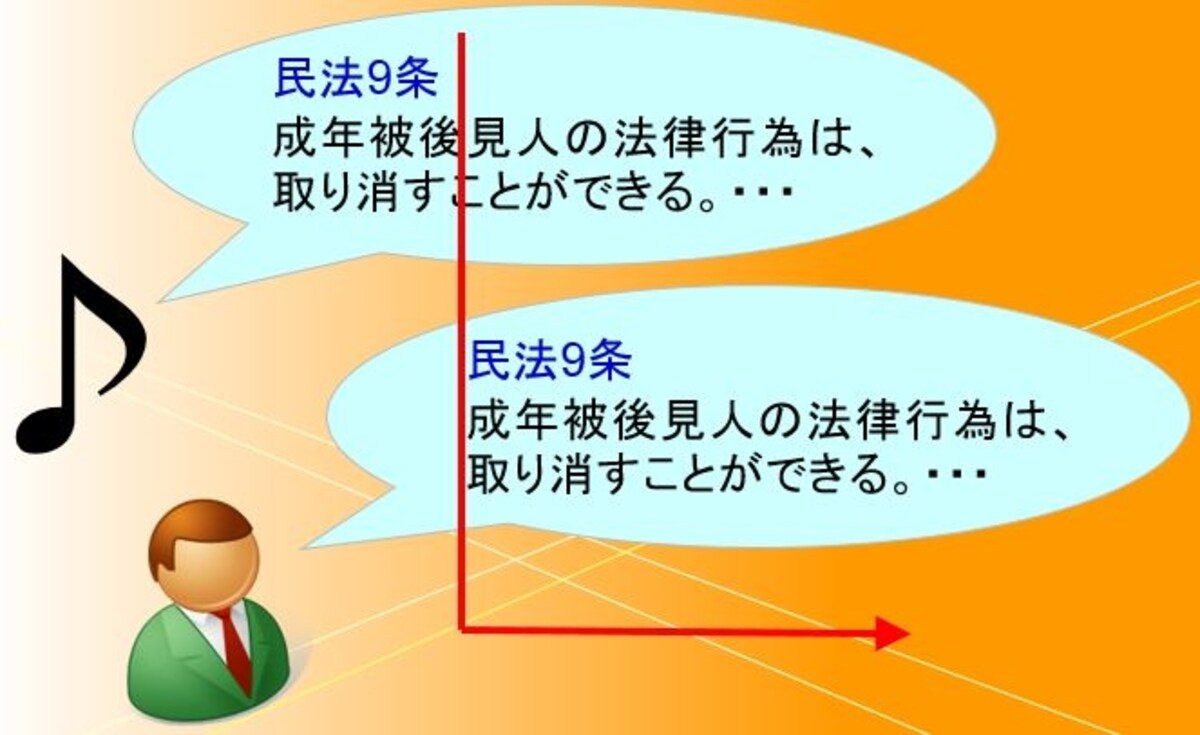 民法9条
成年被後見人の法律行為は、取り消すことができる。・・・

民法9条
成年被後見人の法律行為は、取り消すことができる。・・・